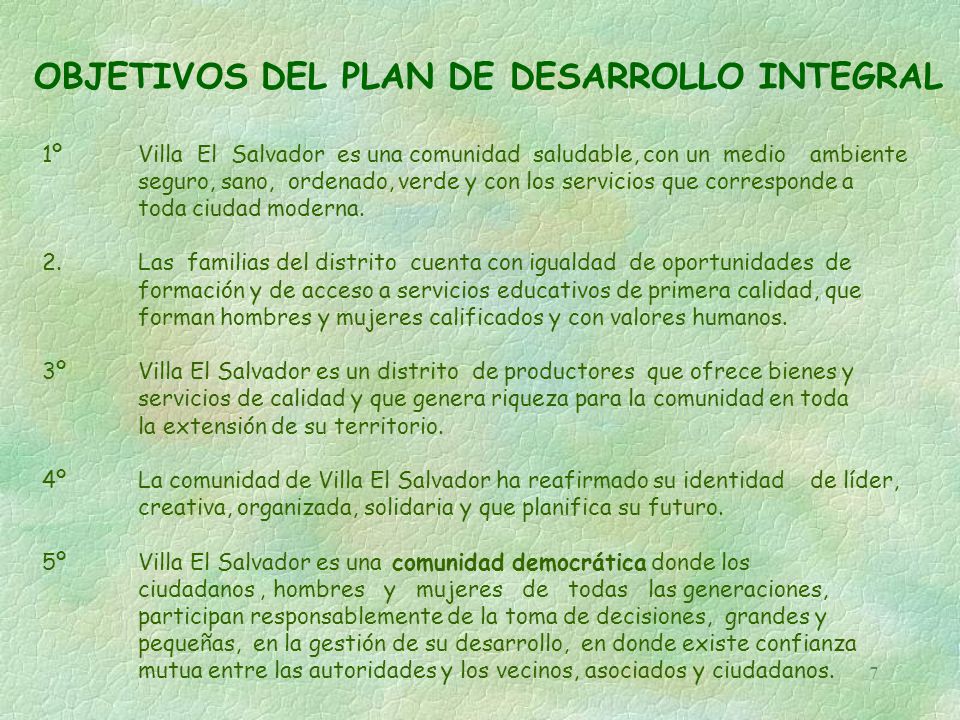 OBJETIVOS DEL PLAN DE DESARROLLO INTEGRAL

1º Villa El Salvador es una comunidad saludable, con un medio ambiente seguro, sano, ordenado, verde y con los servicios que corresponde a toda ciudad moderna.

2. Las familias del distrito cuenta con igualdad de oportunidades de formación y de acceso a servicios educativos de primera calidad, que forman hombres y mujeres calificados y con valores humanos.

3º Villa El Salvador es un distrito de productores que ofrece bienes y servicios de calidad y que genera riqueza para la comunidad en toda la extensión de su territorio.

4º La comunidad de Villa El Salvador ha reafirmado su identidad de líder, creativa, organizada, solidaria y que planifica su futuro.

5º Villa El Salvador es una comunidad democrática donde los ciudadanos , hombres y mujeres de todas las generaciones, participan responsablemente de la toma de decisiones, grandes y pequeñas, en la gestión de su desarrollo, en donde existe confianza mutua entre las autoridades y los vecinos, asociados y ciudadanos.

7